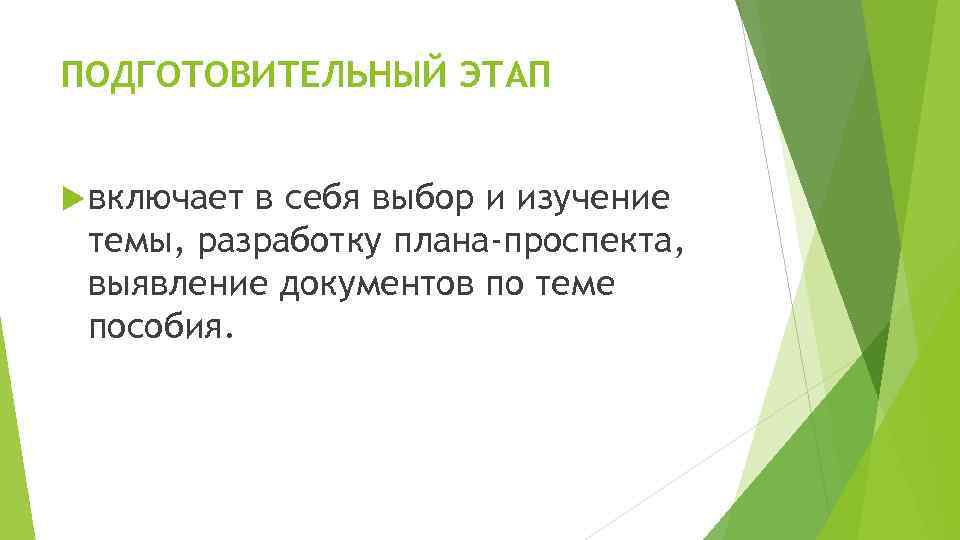 ПОДГОТОВИТЕЛЬНЫЙ ЭТАП

включает в себя выбор и изучение темы, разработку плана-проспекта, выявление документов по теме пособия.